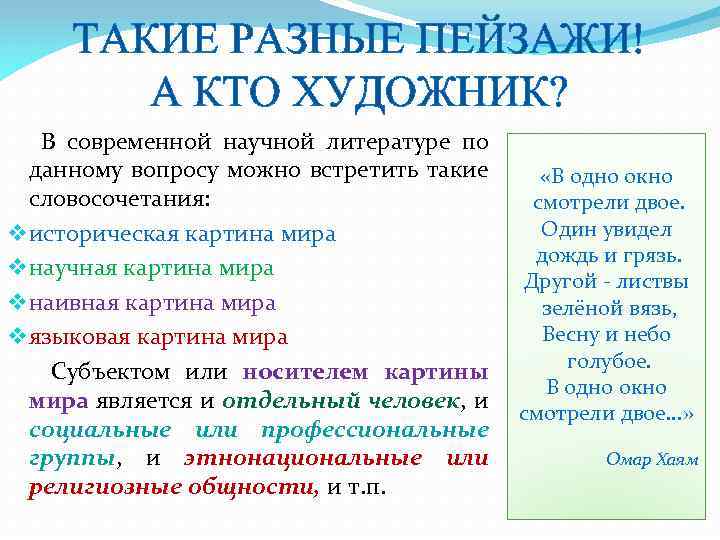 ТАКИЕ РАЗНЫЕ ПЕЙЗАЖИ!
А КТО ХУДОЖНИК?

В современной научной литературе по данному вопросу можно встретить такие словосочетания:

❖историческая картина мира
❖научная картина мира
❖наивная картина мира
❖языковая картина мира

Субъектом или носителем картины мира является и отдельный человек, и социальные или профессиональные группы, и этнонациональные или религиозные общности, и т.п.

«В одно окно
смотрели двое.
Один увидел
дождь и грязь.
Другой - листвы
зелёной вязь,
Весну и небо
голубое.
В одно окно
смотрели двое...»

Омар Хаям